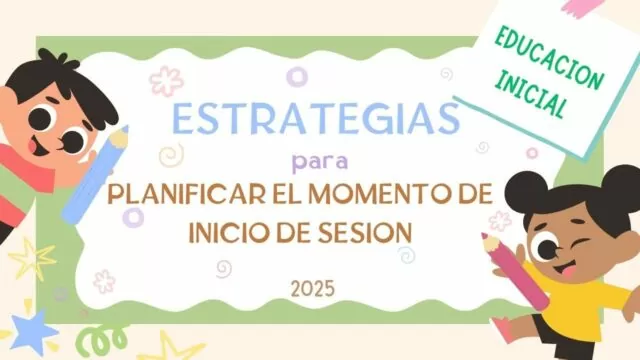 EDUCACION INICIAL

ESTRATEGIAS

para

PLANIFICAR EL MOMENTO DE INICIO DE SESION

2025